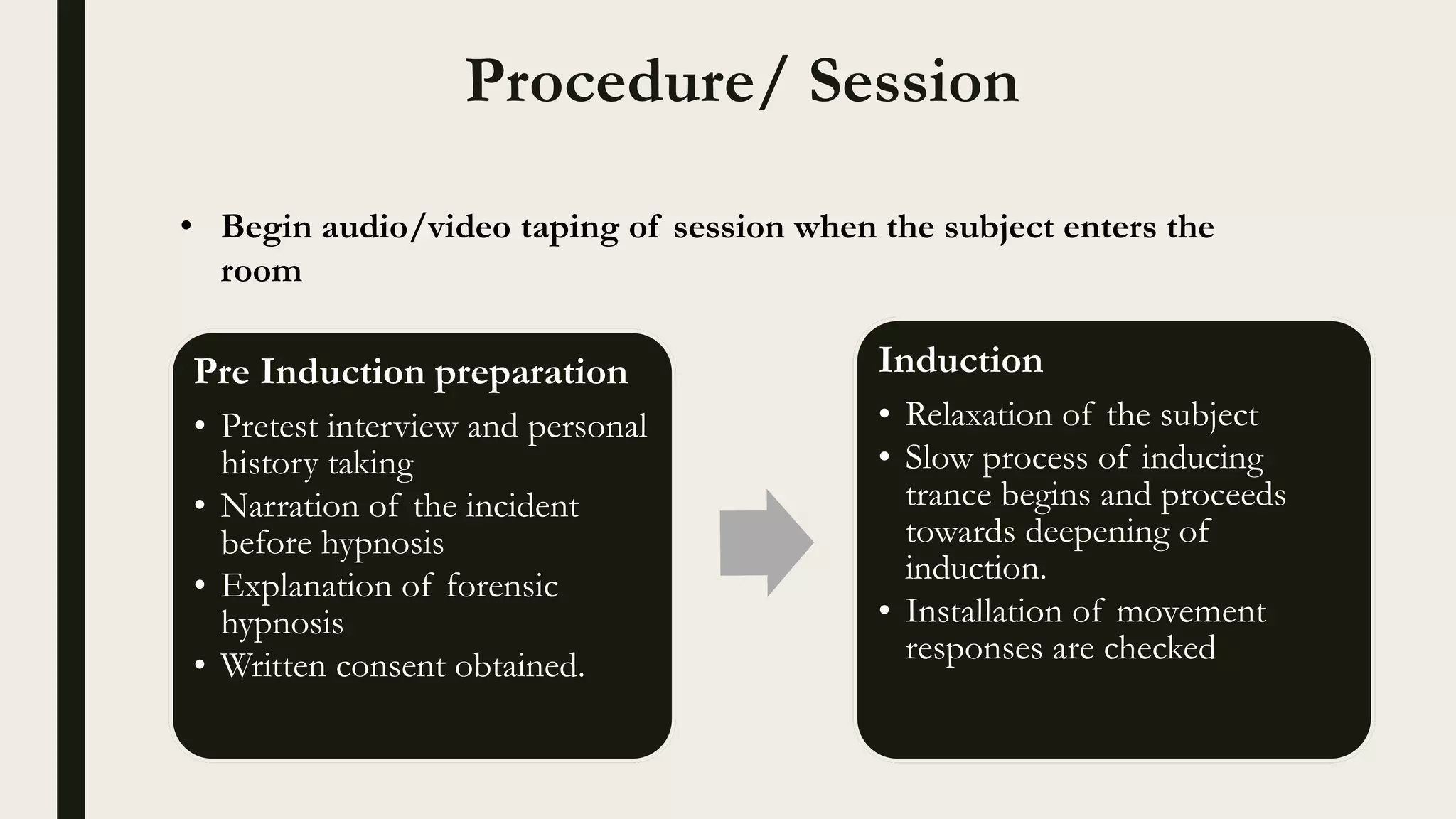 Procedure/ Session

• Begin audio/video taping of session when the subject enters the room

Pre Induction preparation

• Pretest interview and personal history taking
• Narration of the incident before hypnosis
• Explanation of forensic hypnosis
• Written consent obtained.

Induction

• Relaxation of the subject
• Slow process of inducing trance begins and proceeds towards deepening of induction.
• Installation of movement responses are checked